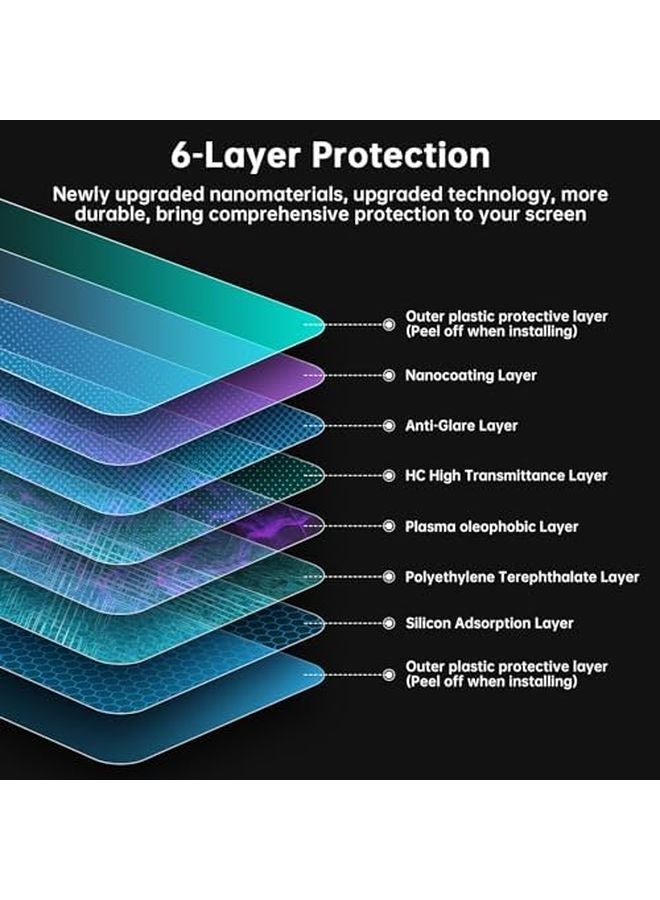 6-Layer Protection

Newly upgraded nanomaterials, upgraded technology, more durable, bring comprehensive protection to your screen

Outer plastic protective layer (Peel off when installing)

Nanocoating Layer

Anti-Glare Layer

HC High Transmittance Layer

Plasma oleophobic Layer

Polyethylene Terephthalate Layer

Silicon Adsorption Layer

Outer plastic protective layer (Peel off when installing)